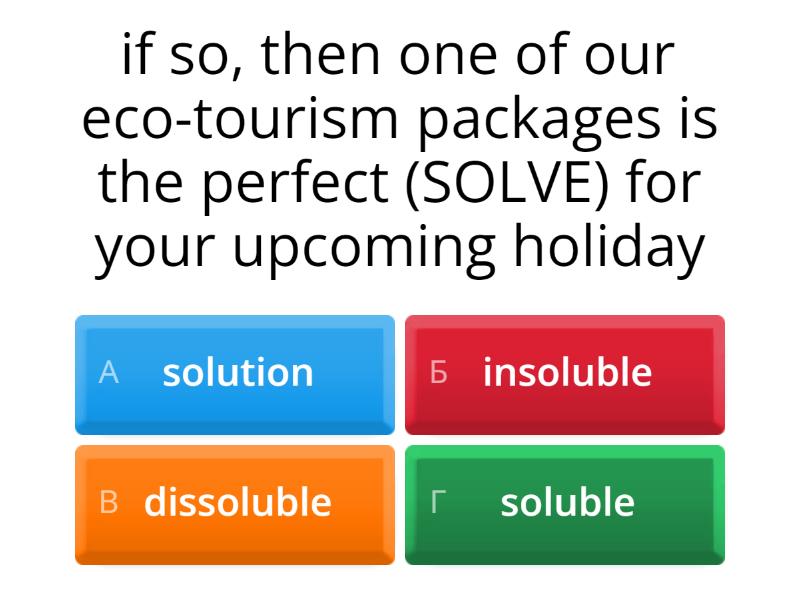 if so, then one of our eco-tourism packages is the perfect (SOLVE) for your upcoming holiday

А solution

Б insoluble

В dissoluble

Г soluble